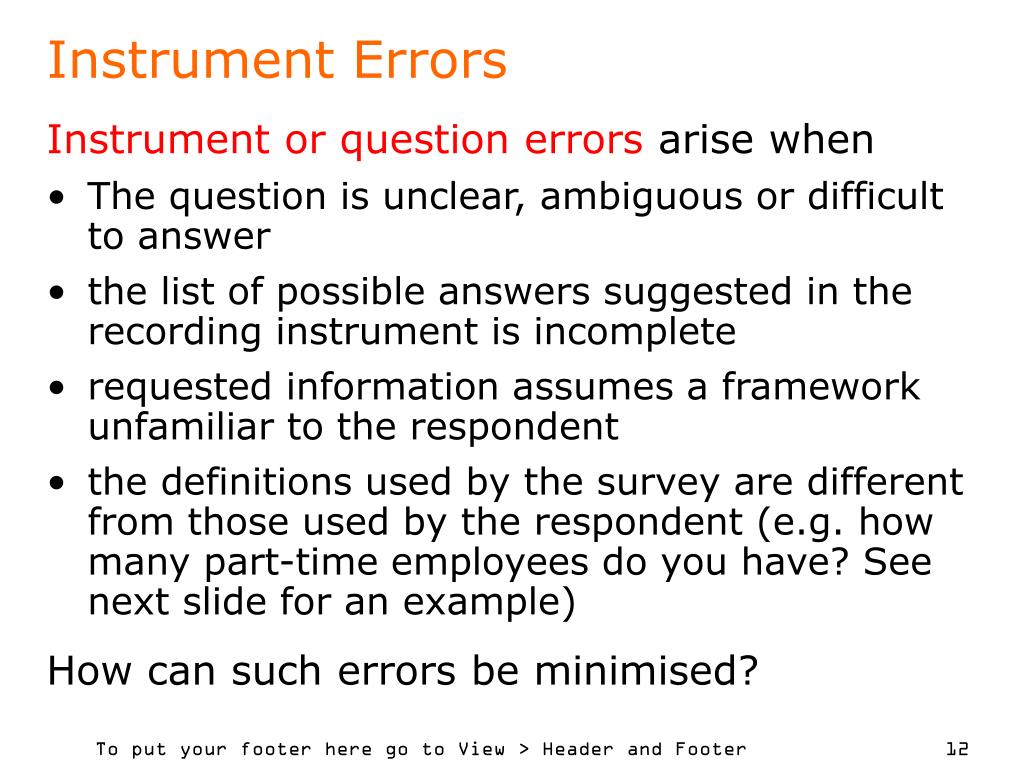 Instrument Errors

Instrument or question errors arise when

• The question is unclear, ambiguous or difficult to answer
• the list of possible answers suggested in the recording instrument is incomplete
• requested information assumes a framework unfamiliar to the respondent
• the definitions used by the survey are different from those used by the respondent (e.g. how many part-time employees do you have? See next slide for an example)

How can such errors be minimised?

To put your footer here go to View > Header and Footer

12